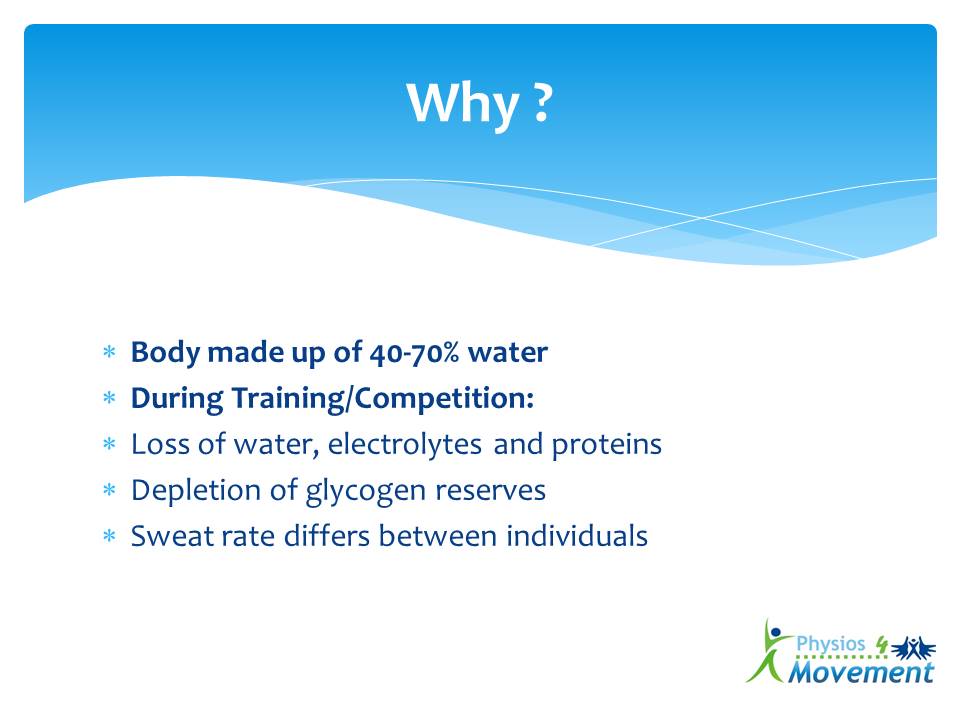 Why ?

* Body made up of 40-70% water
* During Training/Competition:
* Loss of water, electrolytes and proteins
* Depletion of glycogen reserves
* Sweat rate differs between individuals

Physios 4 Movement